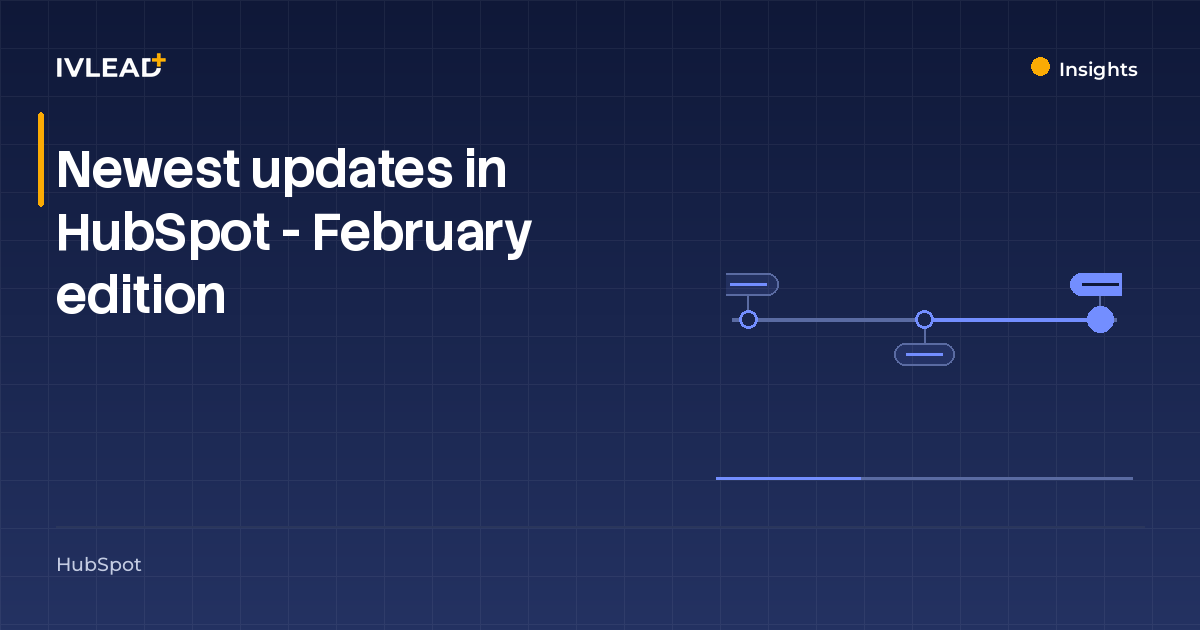 IVLEAD+

Insights

Newest updates in HubSpot - February edition

HubSpot